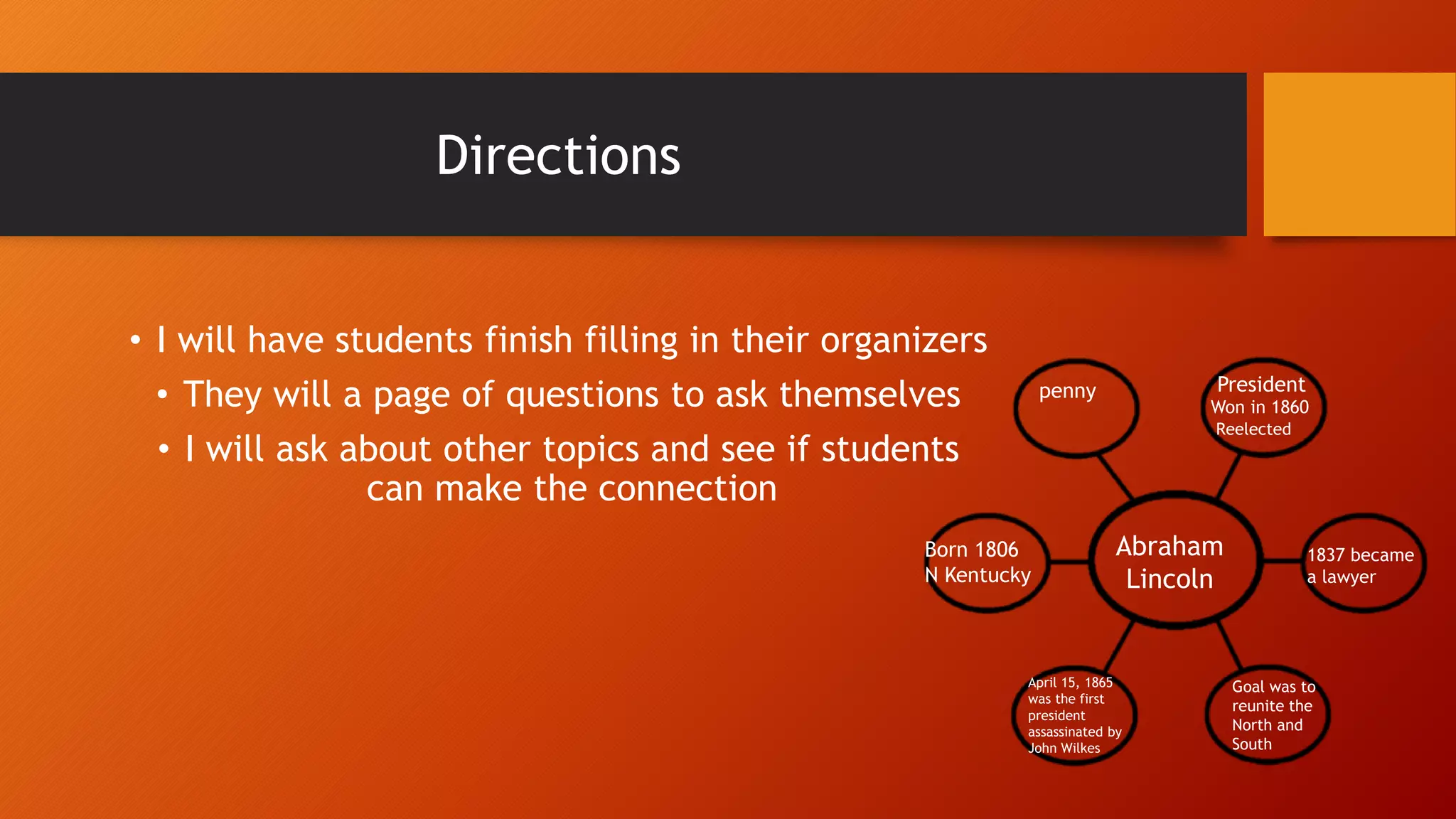 Directions

• I will have students finish filling in their organizers
• They will a page of questions to ask themselves
• I will ask about other topics and see if students can make the connection

penny

President
Won in 1860
Reelected

Born 1806
N Kentucky

Abraham Lincoln

1837 became a lawyer

April 15, 1865 was the first president assassinated by John Wilkes

Goal was to reunite the North and South